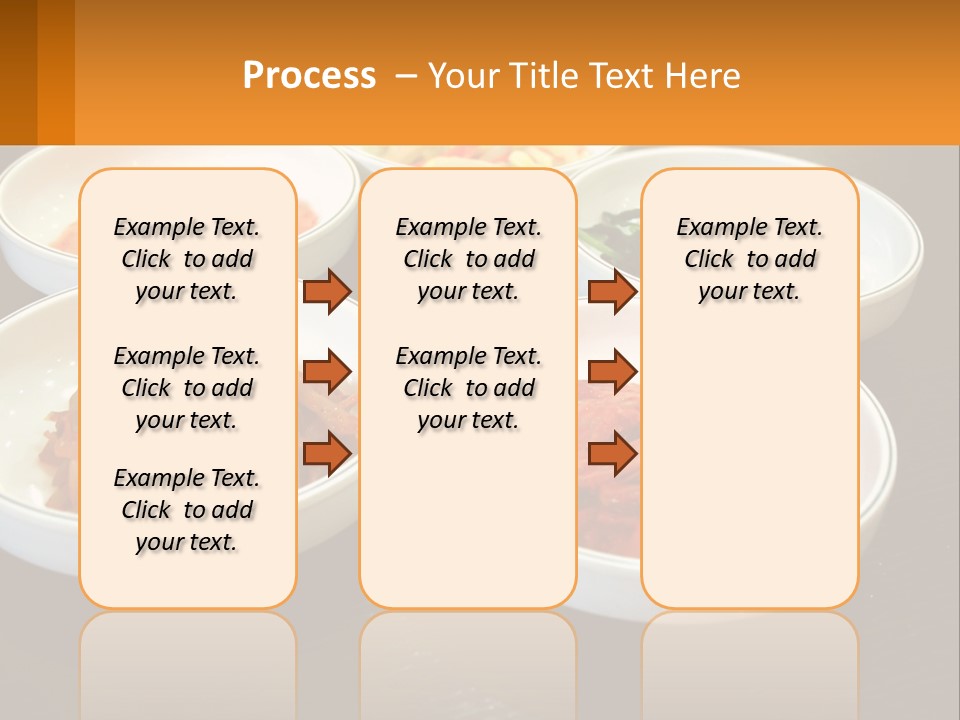 Process – Your Title Text Here

Example Text. Click to add your text.

Example Text. Click to add your text.

Example Text. Click to add your text.

Example Text. Click to add your text.

Example Text. Click to add your text.

Example Text. Click to add your text.